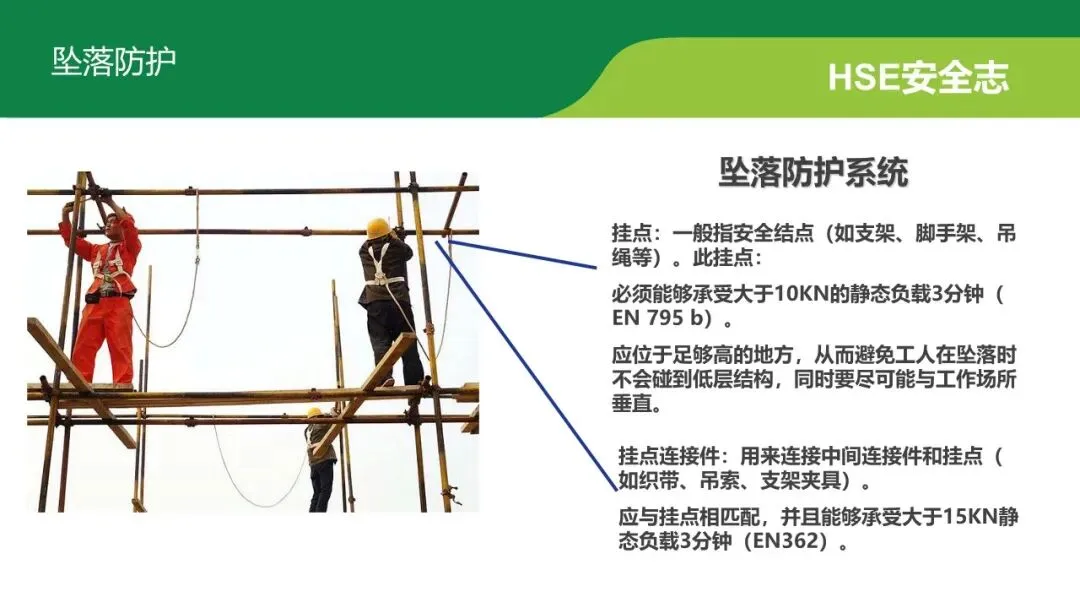 坠落防护

HSE安全志

坠落防护系统

挂点：一般指安全结点（如支架、脚手架、吊绳等）。此挂点：

必须能够承受大于10KN的静态负载3分钟（EN 795 b）。

应位于足够高的地方，从而避免工人在坠落时不会碰到低层结构，同时要尽可能与工作场所垂直。

挂点连接件：用来连接中间连接件和挂点（如织带、吊索、支架夹具）。

应与挂点相匹配，并且能够承受大于15KN静态负载3分钟（EN362）。